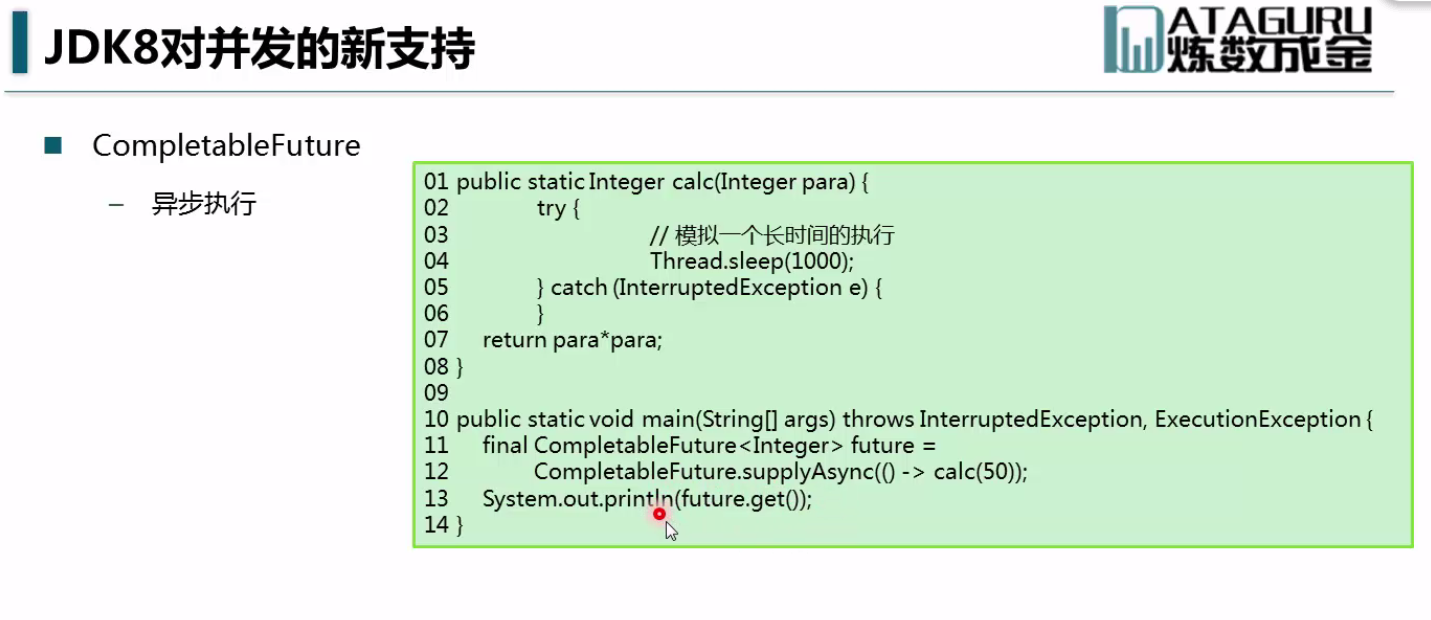 JDK8对并发的新支持

ATAGURU
炼数成金

■ CompletableFuture

– 异步执行

01 public static Integer calc(Integer para) {
02 try {
03 // 模拟一个长时间的执行
04 Thread.sleep(1000);
05 } catch (InterruptedException e) {
06 }
07 return para*para;
08 }
09
10 public static void main(String[] args) throws InterruptedException, ExecutionException {
11 final CompletableFuture<Integer> future =
12 CompletableFuture.supplyAsync(() -> calc(50));
13 System.out.println(future.get());
14 }